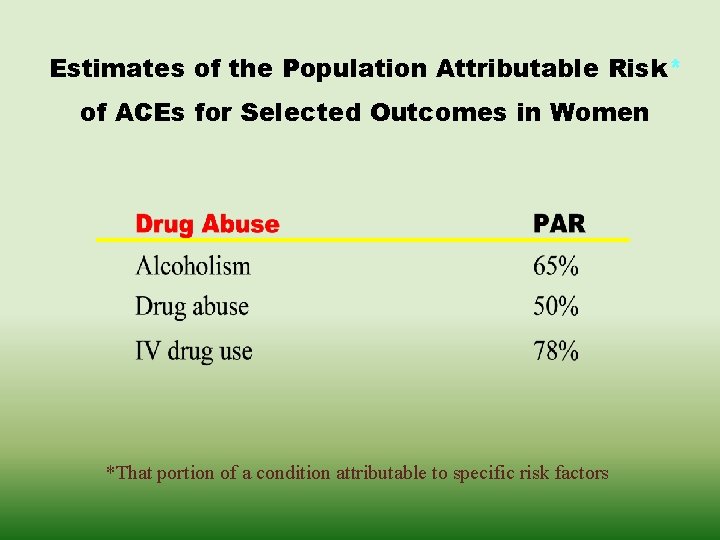 Estimates of the Population Attributable Risk*
of ACEs for Selected Outcomes in Women

| Drug Abuse | PAR |
|---|---|
| Alcoholism | 65% |
| Drug abuse | 50% |
| IV drug use | 78% |

*That portion of a condition attributable to specific risk factors